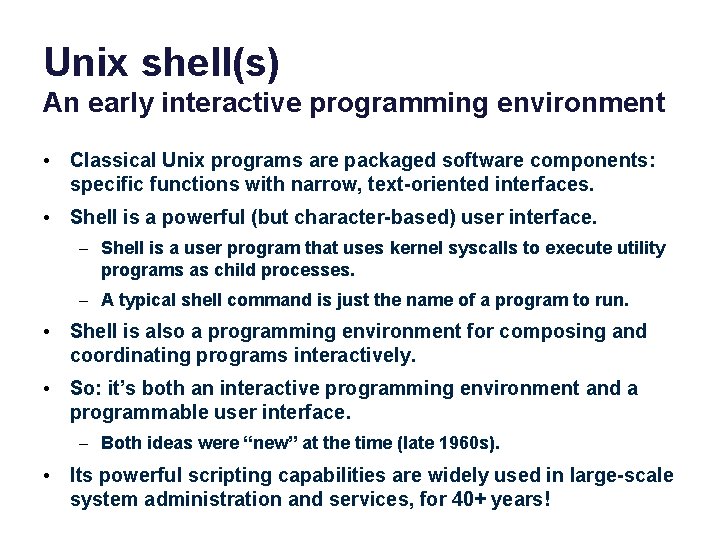 Unix shell(s)
An early interactive programming environment

• Classical Unix programs are packaged software components: specific functions with narrow, text-oriented interfaces.

• Shell is a powerful (but character-based) user interface.

– Shell is a user program that uses kernel syscalls to execute utility programs as child processes.

– A typical shell command is just the name of a program to run.

• Shell is also a programming environment for composing and coordinating programs interactively.

• So: it's both an interactive programming environment and a programmable user interface.

– Both ideas were "new" at the time (late 1960s).

• Its powerful scripting capabilities are widely used in large-scale system administration and services, for 40+ years!